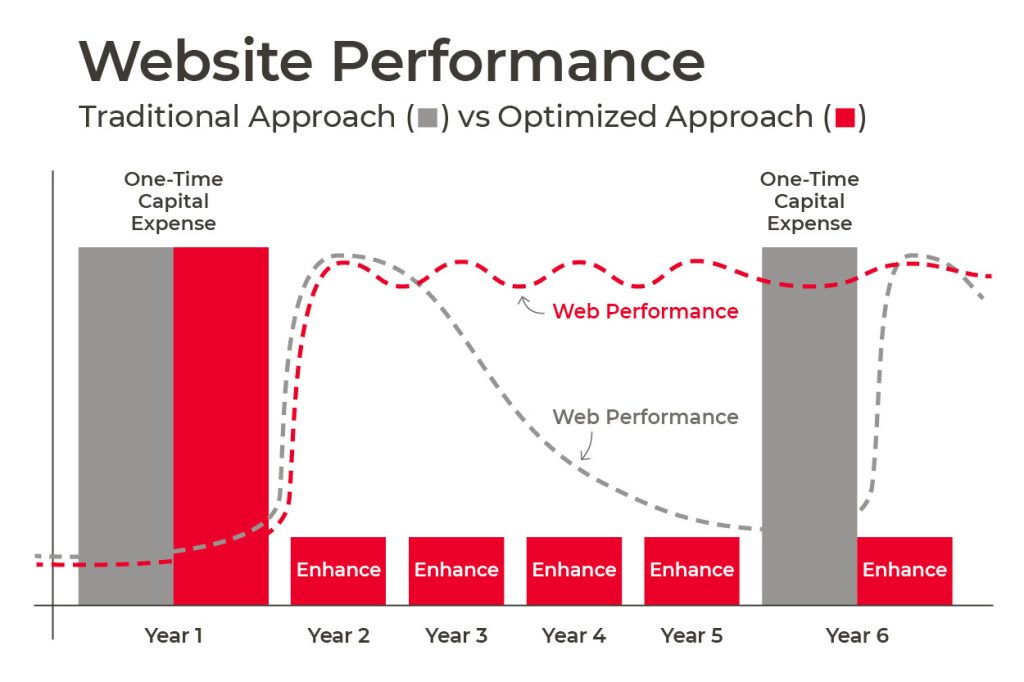 Website Performance

Traditional Approach (■) vs Optimized Approach (■)

One-Time Capital Expense

One-Time Capital Expense

Web Performance

Web Performance

Enhance

Enhance

Enhance

Enhance

Enhance

Year 1

Year 2

Year 3

Year 4

Year 5

Year 6